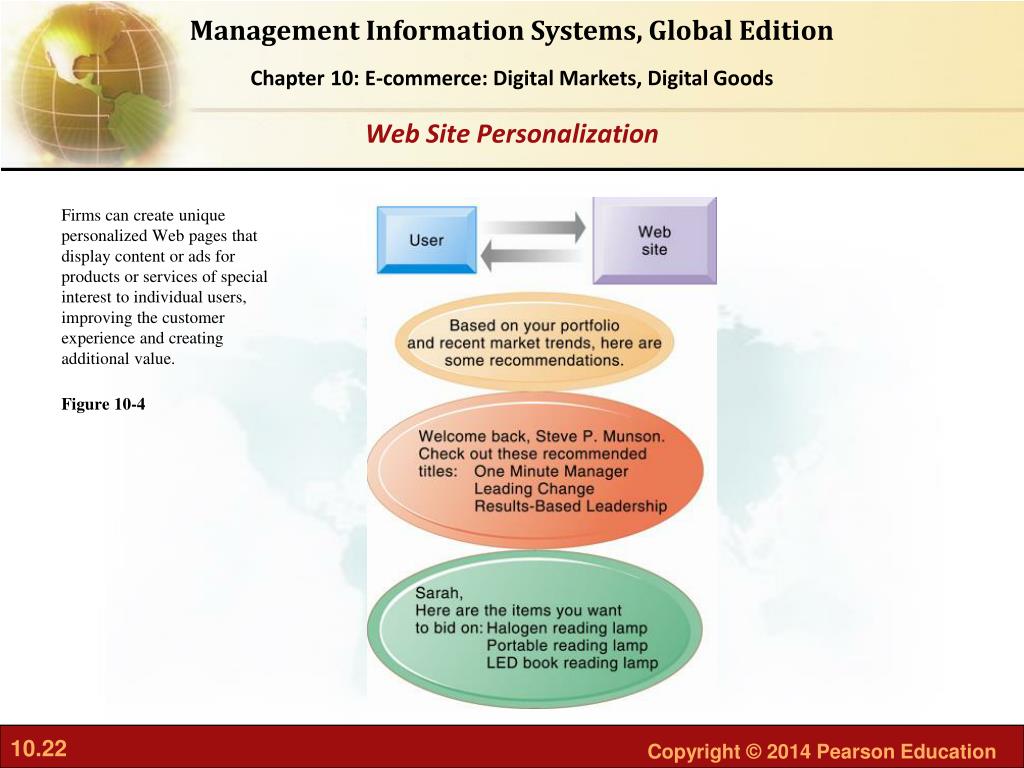 Management Information Systems, Global Edition

Chapter 10: E-commerce: Digital Markets, Digital Goods

Web Site Personalization

Firms can create unique personalized Web pages that display content or ads for products or services of special interest to individual users, improving the customer experience and creating additional value.

Figure 10-4

User

Web site

Based on your portfolio and recent market trends, here are some recommendations.

Welcome back, Steve P. Munson. Check out these recommended titles: One Minute Manager Leading Change Results-Based Leadership

Sarah, Here are the items you want to bid on: Halogen reading lamp Portable reading lamp LED book reading lamp

10.22

Copyright © 2014 Pearson Education